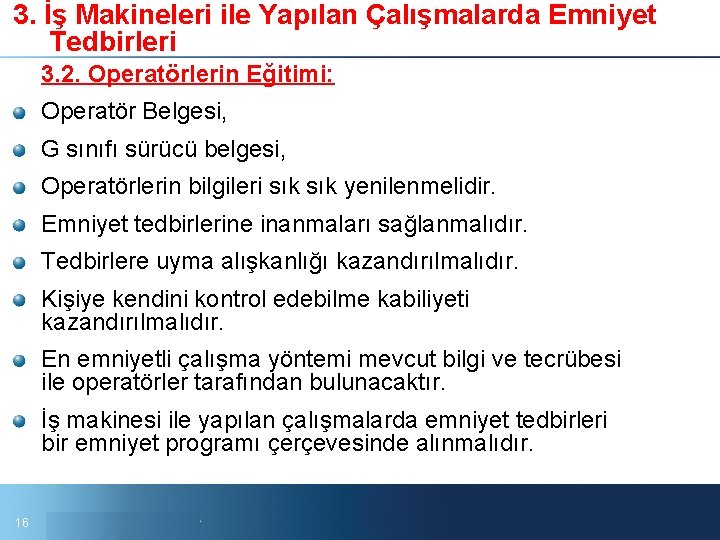 3. İş Makineleri ile Yapılan Çalışmalarda Emniyet Tedbirleri

3.2. Operatörlerin Eğitimi:

Operatör Belgesi,

G sınıfı sürücü belgesi,

Operatörlerin bilgileri sık sık yenilenmelidir.

Emniyet tedbirlerine inanmaları sağlanmalıdır.

Tedbirlere uyma alışkanlığı kazandırılmalıdır.

Kişiye kendini kontrol edebilme kabiliyeti kazandırılmalıdır.

En emniyetli çalışma yöntemi mevcut bilgi ve tecrübesi ile operatörler tarafından bulunacaktır.

İş makinesi ile yapılan çalışmalarda emniyet tedbirleri bir emniyet programı çerçevesinde alınmalıdır.

16